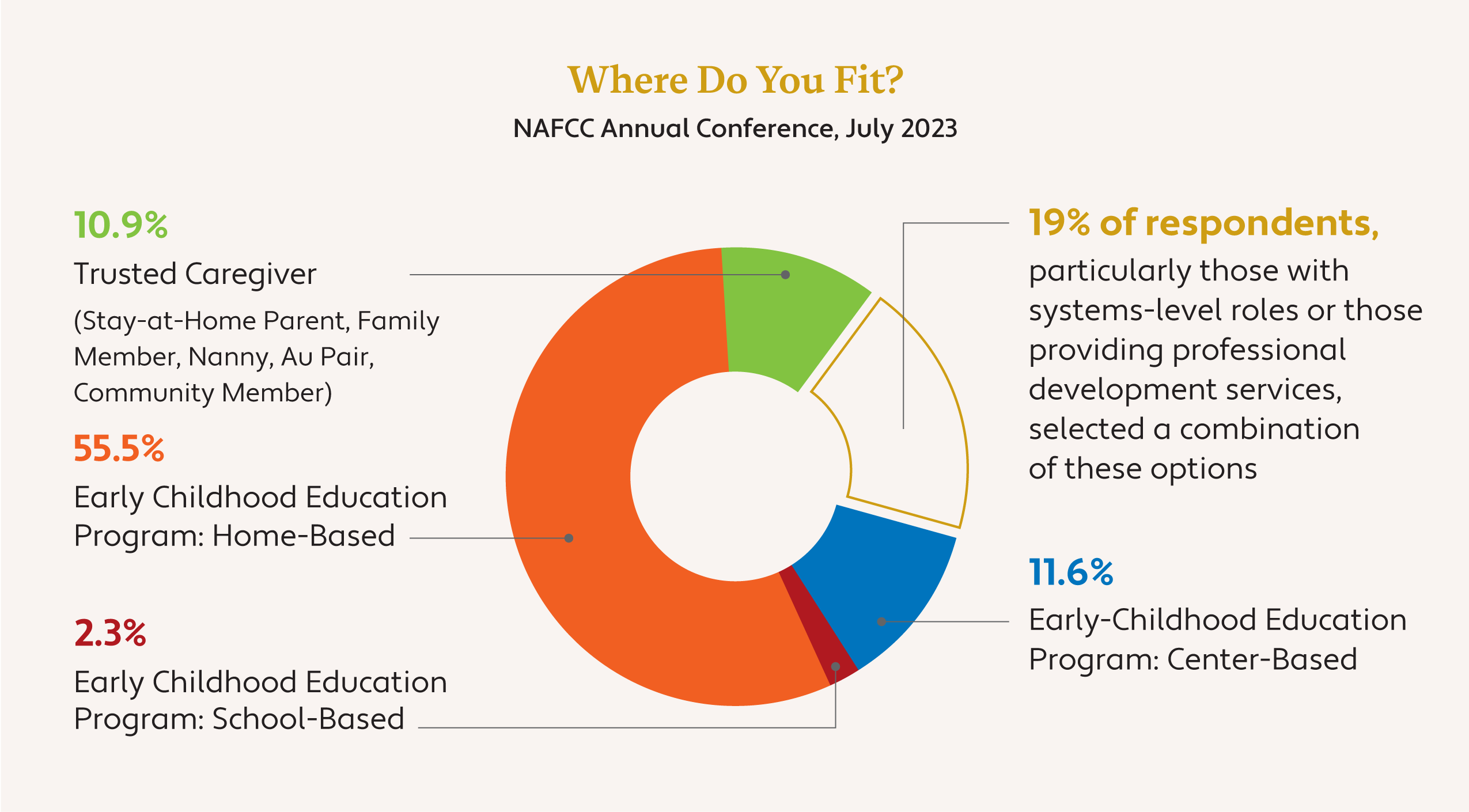 Where Do You Fit?

NAFCC Annual Conference, July 2023

10.9%

Trusted Caregiver

(Stay-at-Home Parent, Family Member, Nanny, Au Pair, Community Member)

55.5%

Early Childhood Education Program: Home-Based

2.3%

Early Childhood Education Program: School-Based

19% of respondents,

particularly those with systems-level roles or those providing professional development services, selected a combination of these options

11.6%

Early-Childhood Education Program: Center-Based